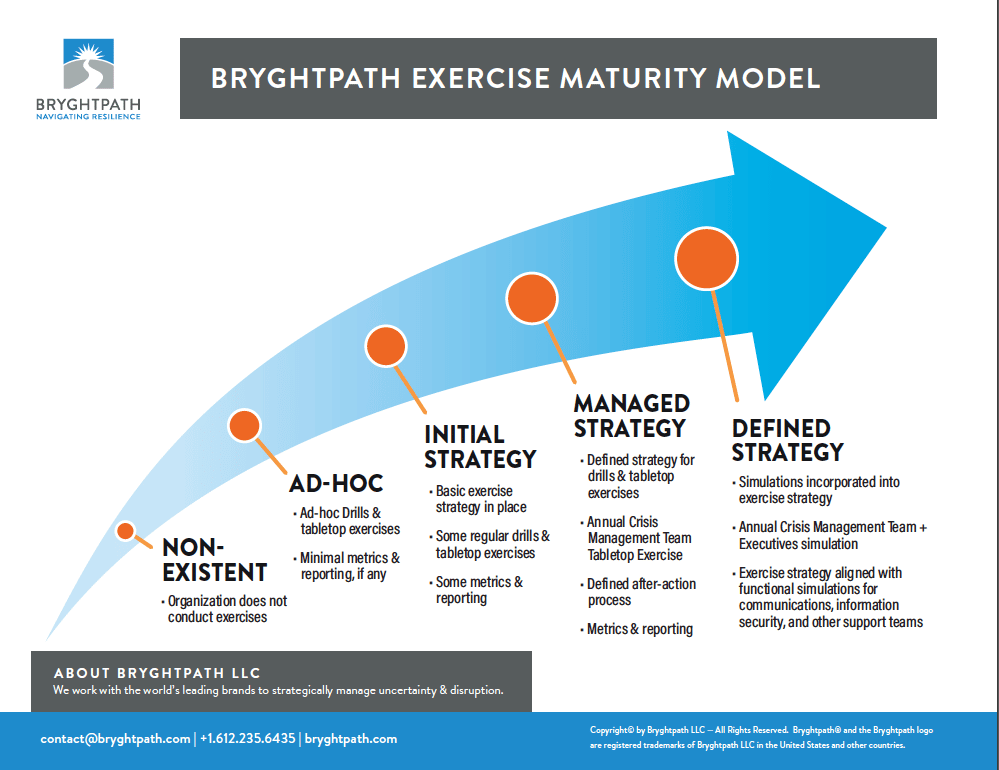 BRYGHTPATH
NAVIGATING RESILIENCE

BRYGHTPATH EXERCISE MATURITY MODEL

NON-EXISTENT
• Organization does not conduct exercises

AD-HOC
• Ad-hoc Drills & tabletop exercises
• Minimal metrics & reporting, if any

INITIAL STRATEGY
• Basic exercise strategy in place
• Some regular drills & tabletop exercises
• Some metrics & reporting

MANAGED STRATEGY
• Defined strategy for drills & tabletop exercises
• Annual Crisis Management Team Tabletop Exercise
• Defined after-action process
• Metrics & reporting

DEFINED STRATEGY
• Simulations incorporated into exercise strategy
• Annual Crisis Management Team + Executives simulation
• Exercise strategy aligned with functional simulations for communications, information security, and other support teams

ABOUT BRYGHTPATH LLC
We work with the world's leading brands to strategically manage uncertainty & disruption.

contact@bryghtpath.com | +1.612.235.6435 | bryghtpath.com

Copyright© by Bryghtpath LLC -- All Rights Reserved. Bryghtpath® and the Bryghtpath logo are registered trademarks of Bryghtpath LLC in the United States and other countries.